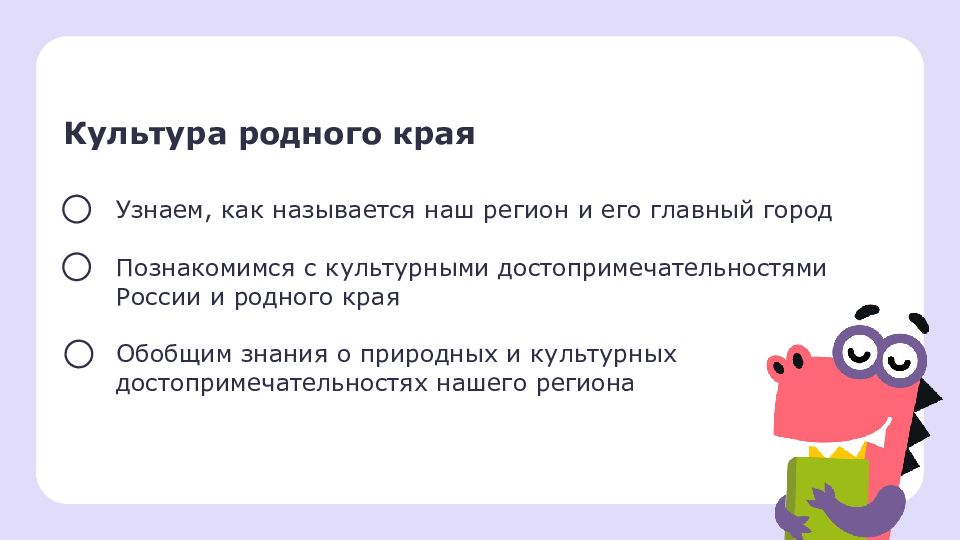 Культура родного края

Узнаем, как называется наш регион и его главный город

Познакомимся с культурными достопримечательностями России и родного края

Обобщим знания о природных и культурных достопримечательностях нашего региона